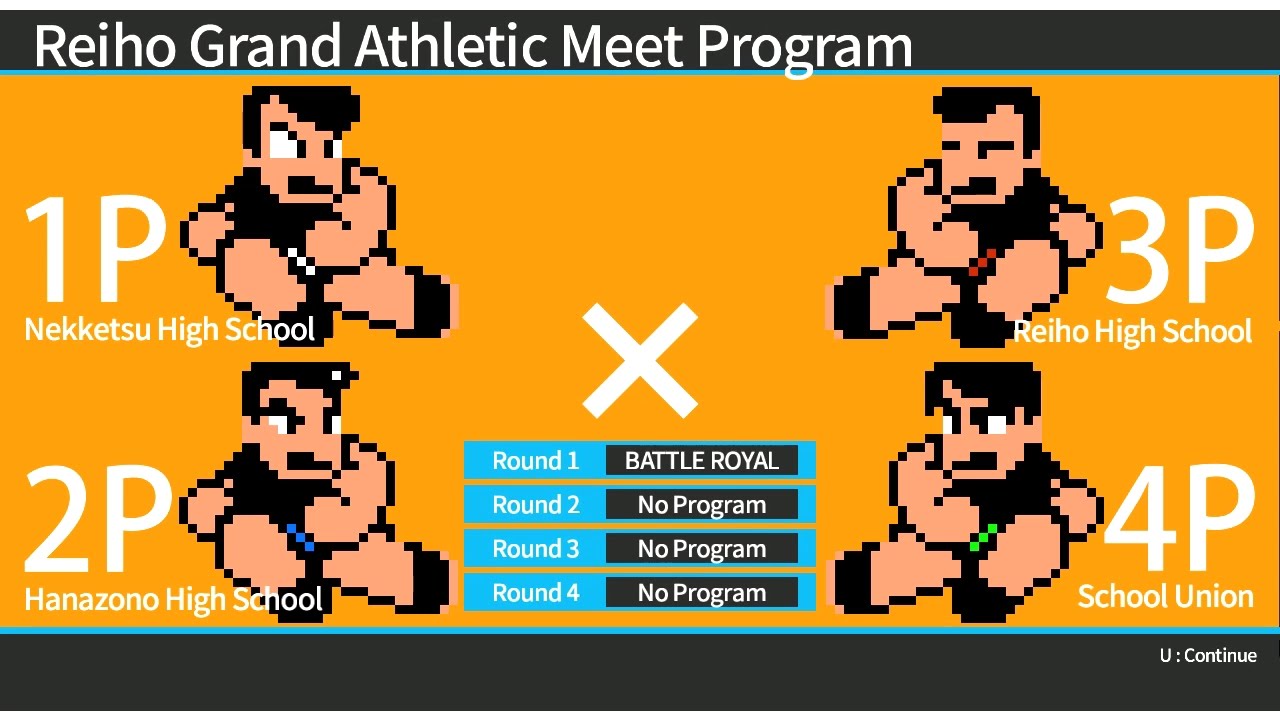 Reiho Grand Athletic Meet Program

1P
Nekketsu High School

2P
Hanazono High School

×

3P
Reiho High School

4P
School Union

| Round 1 | BATTLE ROYAL |
|---|---|
| Round 2 | No Program |
| Round 3 | No Program |
| Round 4 | No Program |

U : Continue